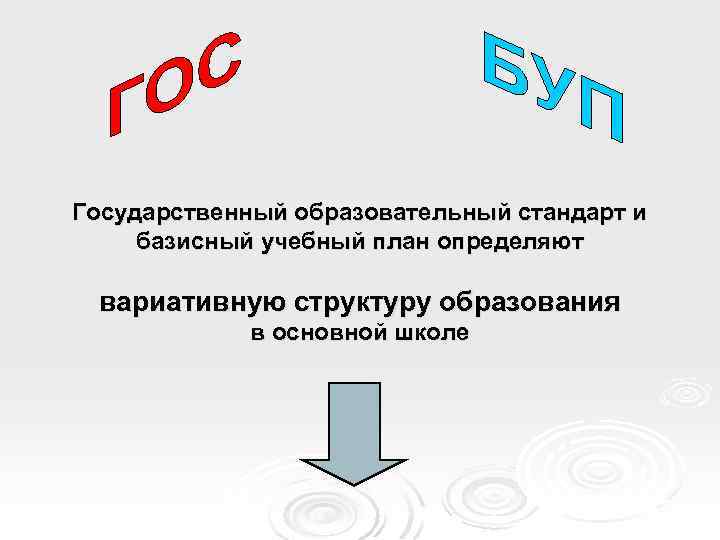 ГОС

БУП

Государственный образовательный стандарт и базисный учебный план определяют

вариативную структуру образования
в основной школе